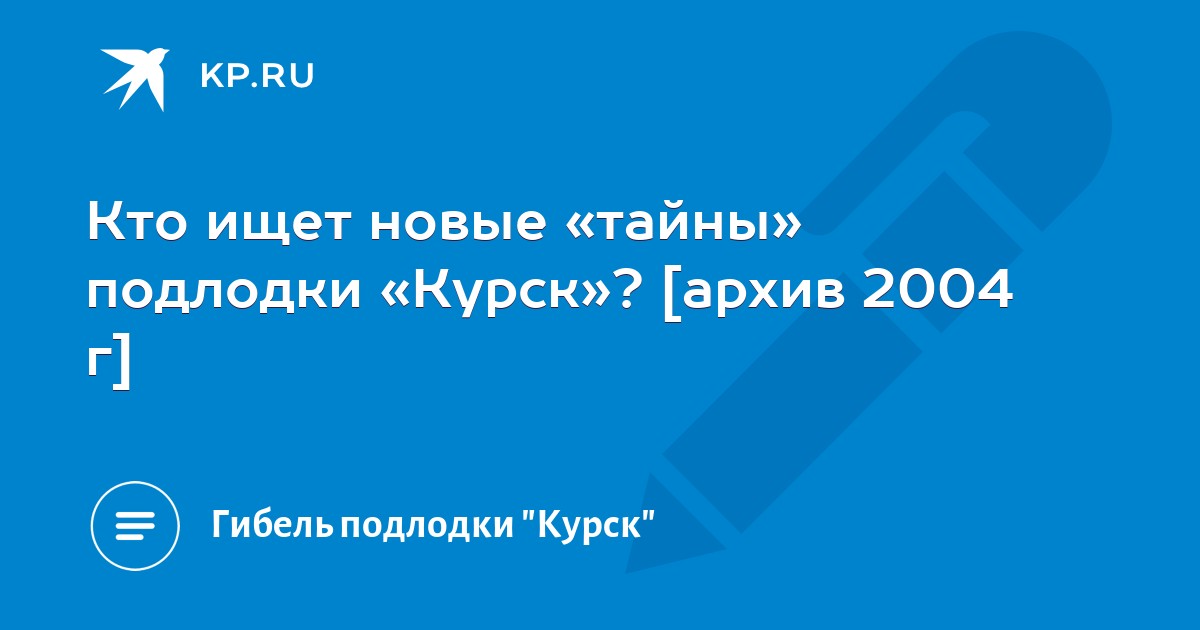 KP.RU

Кто ищет новые «тайны» подлодки «Курск»? [архив 2004 г]

Гибель подлодки "Курск"